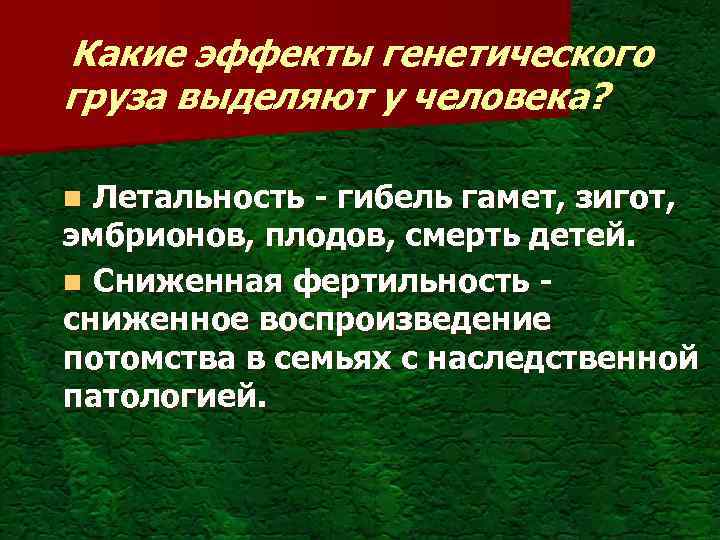 Какие эффекты генетического груза выделяют у человека?

Летальность - гибель гамет, зигот, эмбрионов, плодов, смерть детей.

Сниженная фертильность - сниженное воспроизведение потомства в семьях с наследственной патологией.